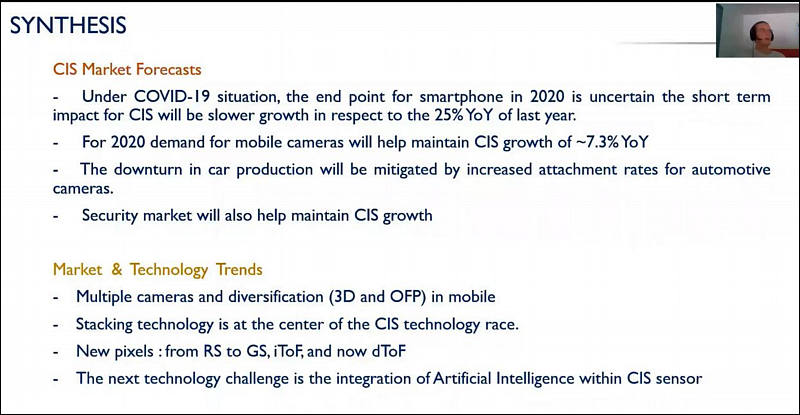 SYNTHESIS

CIS Market Forecasts

- Under COVID-19 situation, the end point for smartphone in 2020 is uncertain the short term impact for CIS will be slower growth in respect to the 25% YoY of last year.

- For 2020 demand for mobile cameras will help maintain CIS growth of ~7.3% YoY

- The downturn in car production will be mitigated by increased attachment rates for automotive cameras.

- Security market will also help maintain CIS growth

Market & Technology Trends

- Multiple cameras and diversification (3D and OFP) in mobile

- Stacking technology is at the center of the CIS technology race.

- New pixels : from RS to GS, iToF, and now dToF

- The next technology challenge is the integration of Artificial Intelligence within CIS sensor